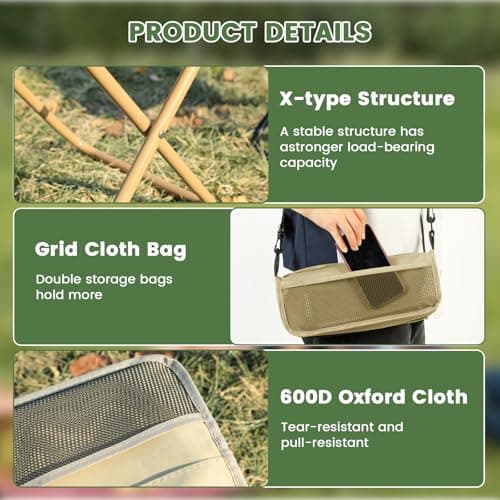 PRODUCT DETAILS

X-type Structure

A stable structure has astronger load-bearing capacity

Grid Cloth Bag

Double storage bags hold more

600D Oxford Cloth

Tear-resistant and pull-resistant